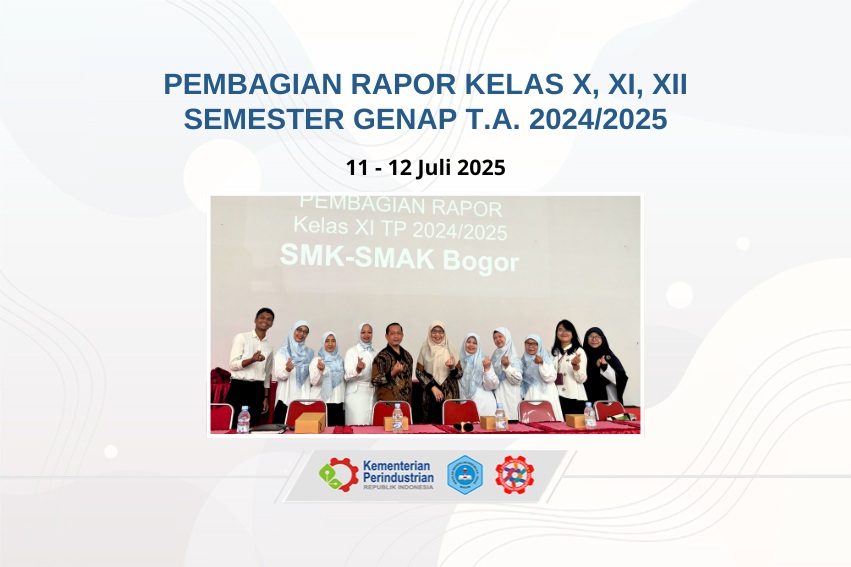 PEMBAGIAN RAPOR KELAS X, XI, XII
SEMESTER GENAP T.A. 2024/2025

11 - 12 Juli 2025

PEMBAGIAN RAPOR
Kelas XI TP 2024/2025
SMK-SMAK Bogor

Kementerian Perindustrian
REPUBLIK INDONESIA